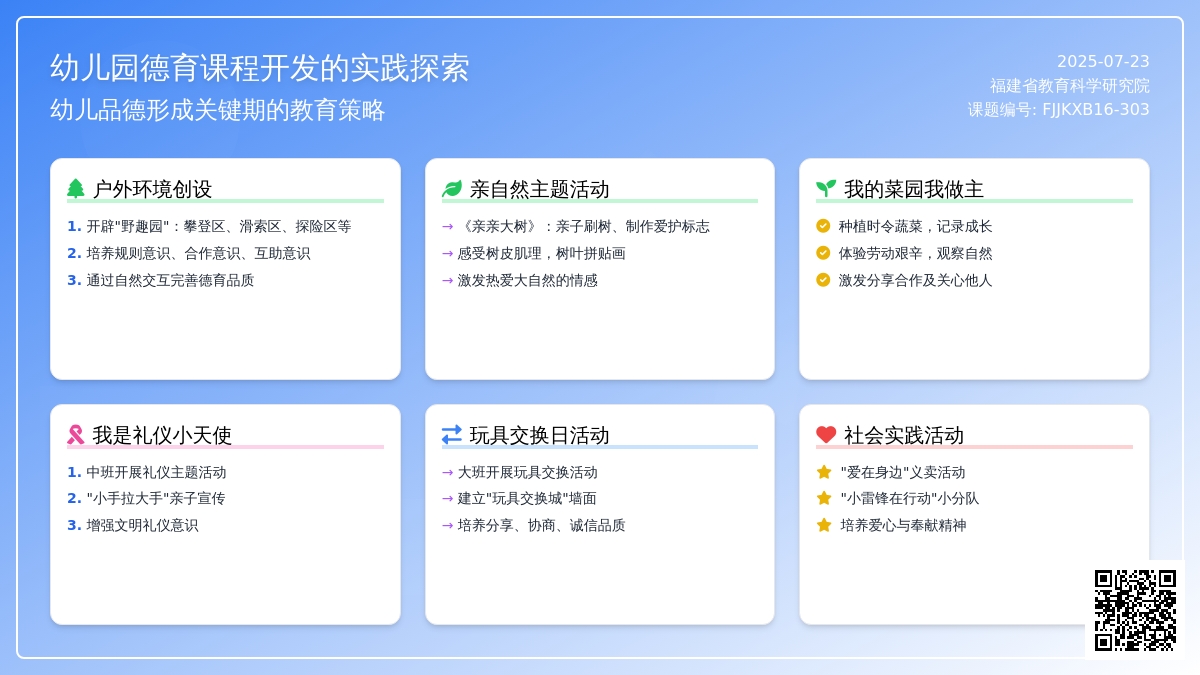 幼儿园德育课程开发的实践探索

幼儿品德形成关键期的教育策略

2025-07-23
福建省教育科学研究院
课题编号: FJJKXB16-303

户外环境创设

1. 开辟"野趣园"：攀登区、滑索区、探险区等
2. 培养规则意识、合作意识、互助意识
3. 通过自然交互完善德育品质

亲自然主题活动

→ 《亲亲大树》：亲子刷树、制作爱护标志
→ 感受树皮肌理，树叶拼贴画
→ 激发热爱大自然的情感

我的菜园我做主

种植时令蔬菜，记录成长
体验劳动艰辛，观察自然
激发分享合作及关心他人

我是礼仪小天使

1. 中班开展礼仪主题活动
2. "小手拉大手"亲子宣传
3. 增强文明礼仪意识

玩具交换日活动

→ 大班开展玩具交换活动
→ 建立"玩具交换城"墙面
→ 培养分享、协商、诚信品质

社会实践活动

"爱在身边"义卖活动
"小雷锋在行动"小分队
培养爱心与奉献精神